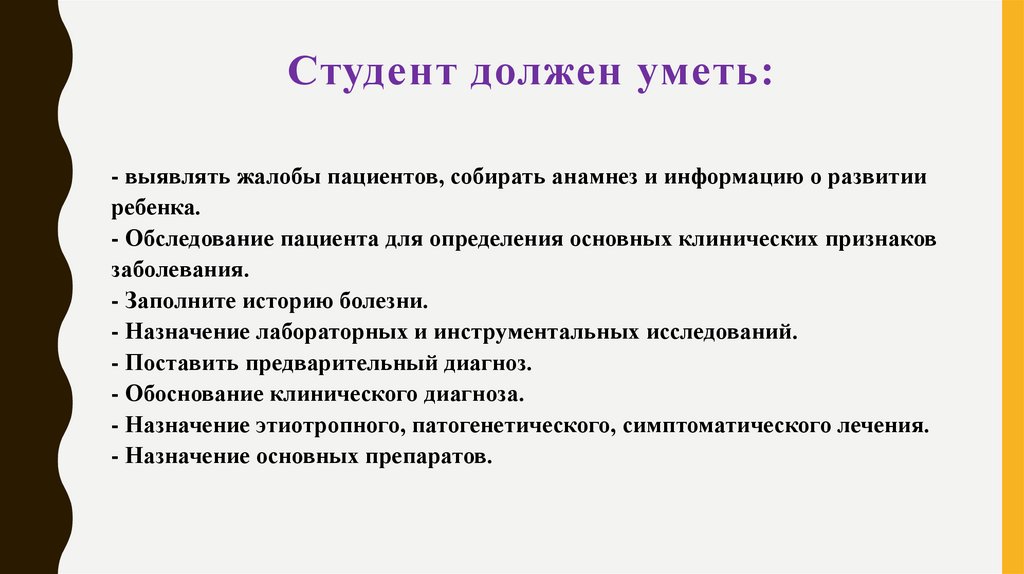 Студент должен уметь:

- выявлять жалобы пациентов, собирать анамнез и информацию о развитии ребенка.
- Обследование пациента для определения основных клинических признаков заболевания.
- Заполните историю болезни.
- Назначение лабораторных и инструментальных исследований.
- Поставить предварительный диагноз.
- Обоснование клинического диагноза.
- Назначение этиотропного, патогенетического, симптоматического лечения.
- Назначение основных препаратов.